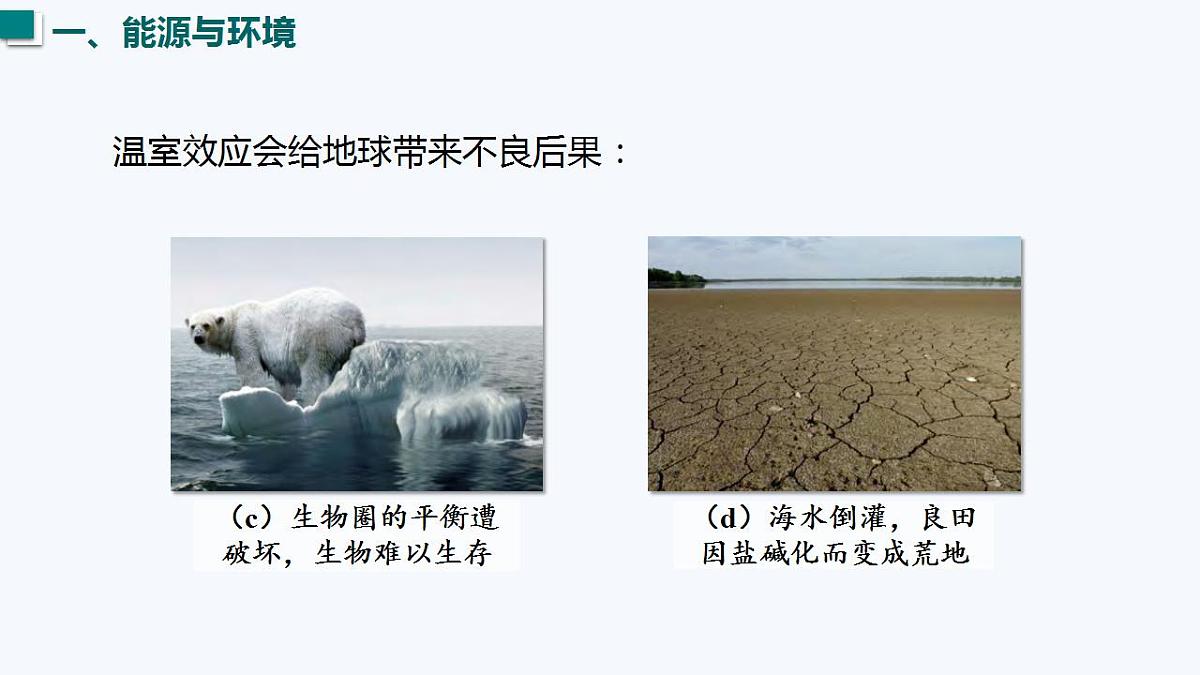 一、能源与环境

温室效应会给地球带来不良后果：

（c）生物圈的平衡遭破坏，生物难以生存

（d）海水倒灌，良田因盐碱化而变成荒地